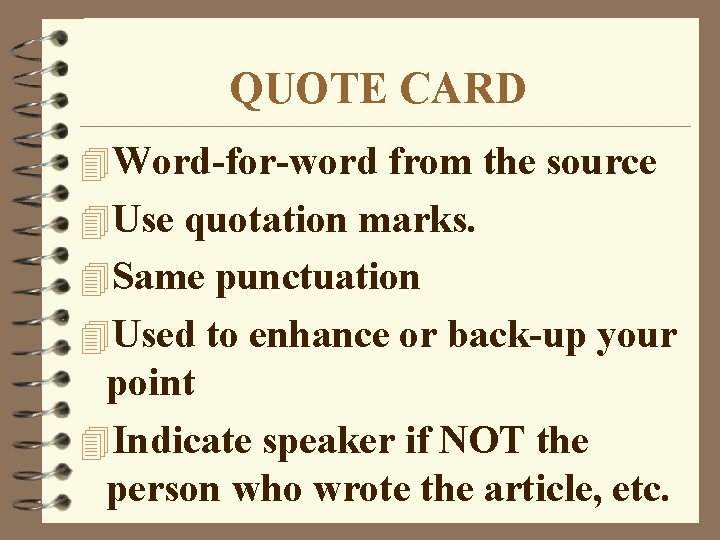 QUOTE CARD

Word-for-word from the source

Use quotation marks.

Same punctuation

Used to enhance or back-up your point

Indicate speaker if NOT the person who wrote the article, etc.